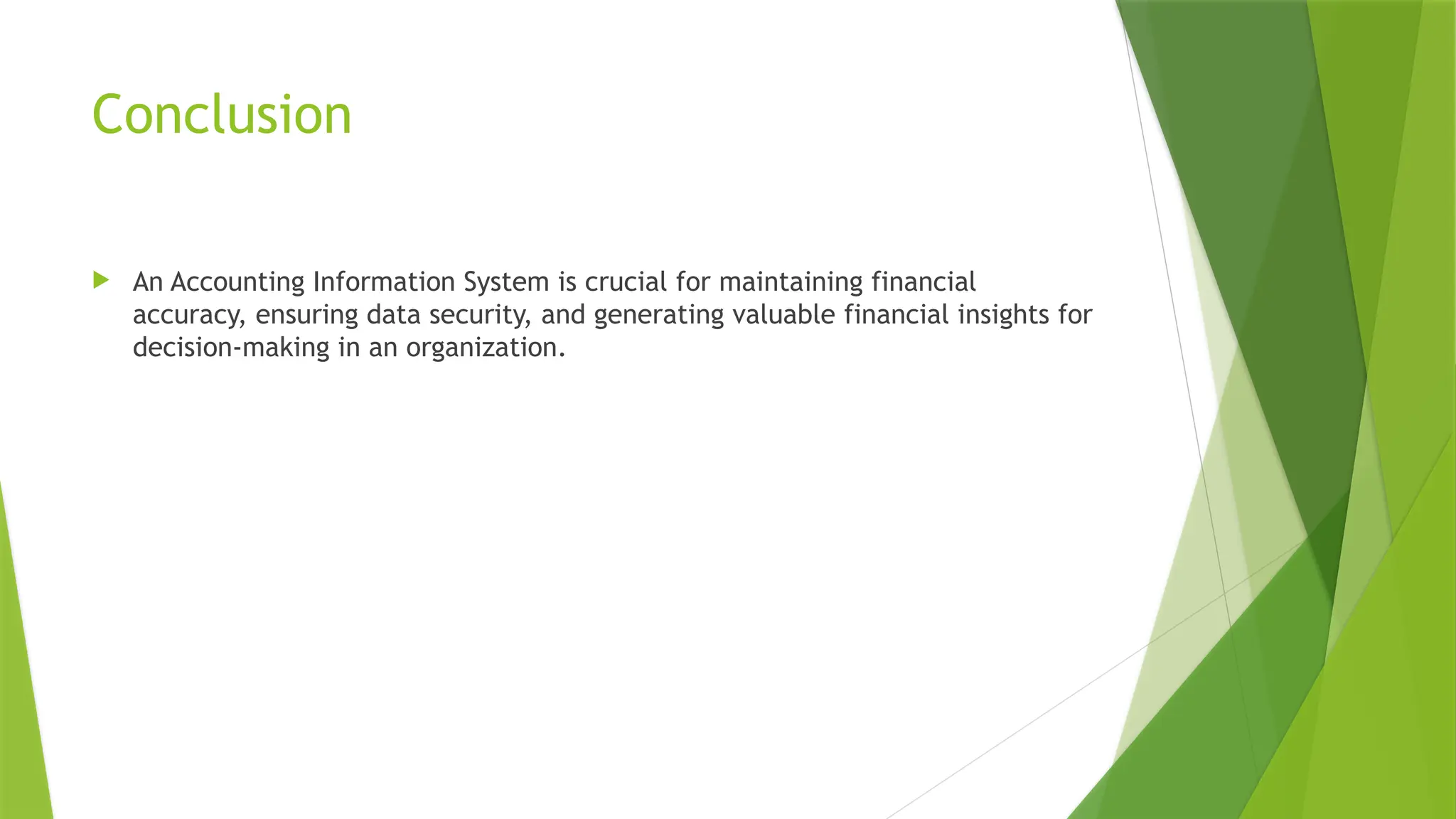 Conclusion

An Accounting Information System is crucial for maintaining financial accuracy, ensuring data security, and generating valuable financial insights for decision-making in an organization.